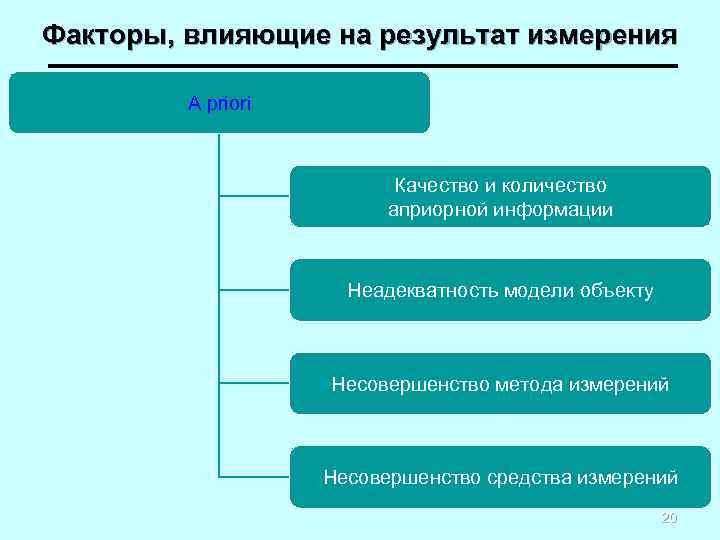 Факторы, влияющие на результат измерения

A priori

Качество и количество априорной информации

Неадекватность модели объекту

Несовершенство метода измерений

Несовершенство средства измерений

20